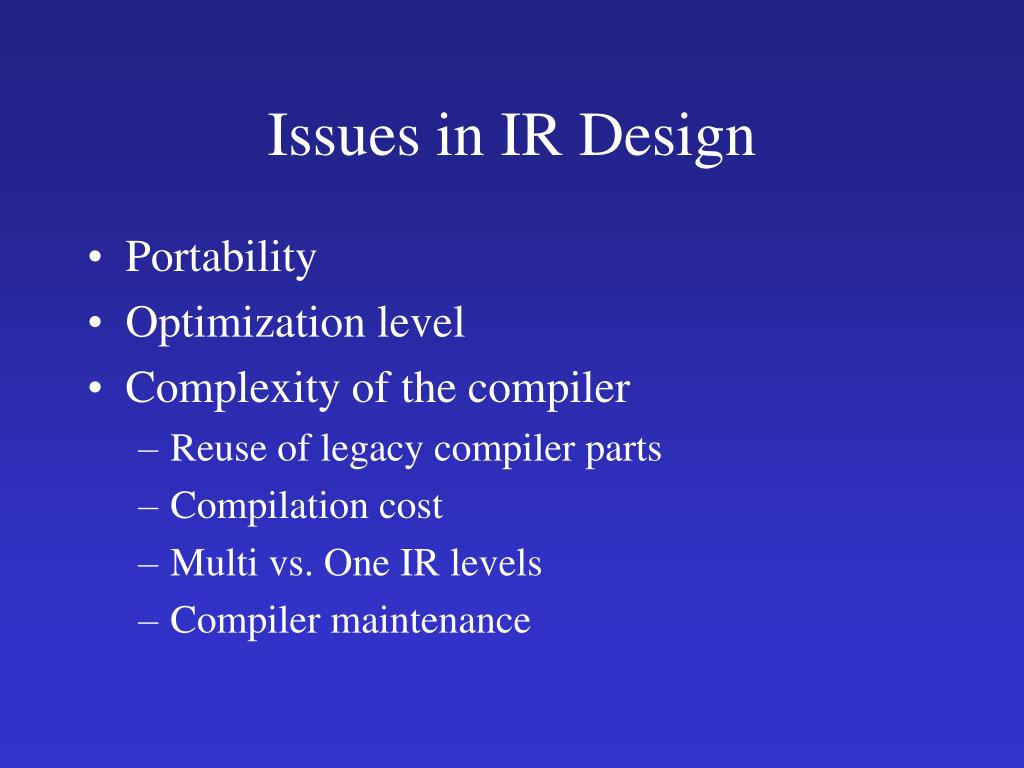 Issues in IR Design

• Portability
• Optimization level
• Complexity of the compiler
  – Reuse of legacy compiler parts
  – Compilation cost
  – Multi vs. One IR levels
  – Compiler maintenance